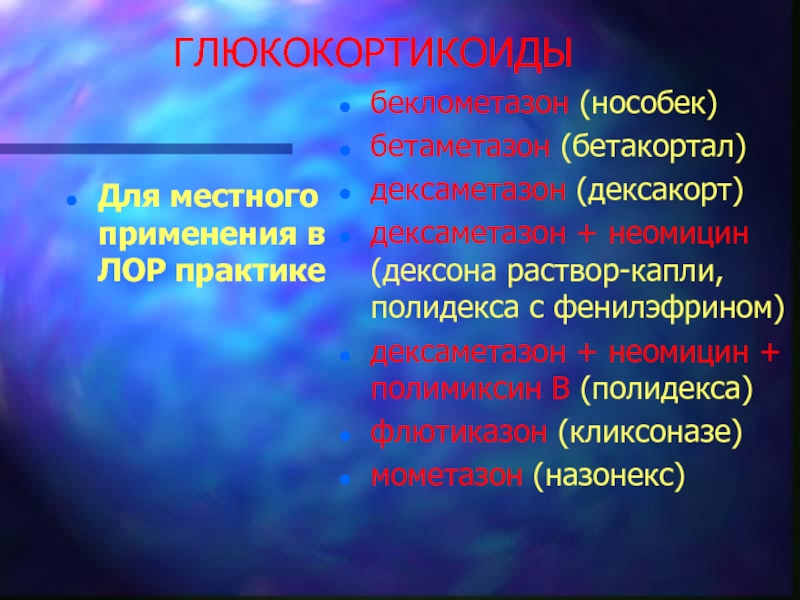 ГЛЮКОКОРТИКОИДЫ

- Для местного применения в ЛОР практике

- беклометазон (нособек)
- бетаметазон (бетакортал)
- дексаметазон (дексакорт)
- дексаметазон + неомицин (дексона раствор-капли, полидекса с фенилэфрином)
- дексаметазон + неомицин + полимиксин В (полидекса)
- флютиказон (кликсоназе)
- мометазон (назонекс)